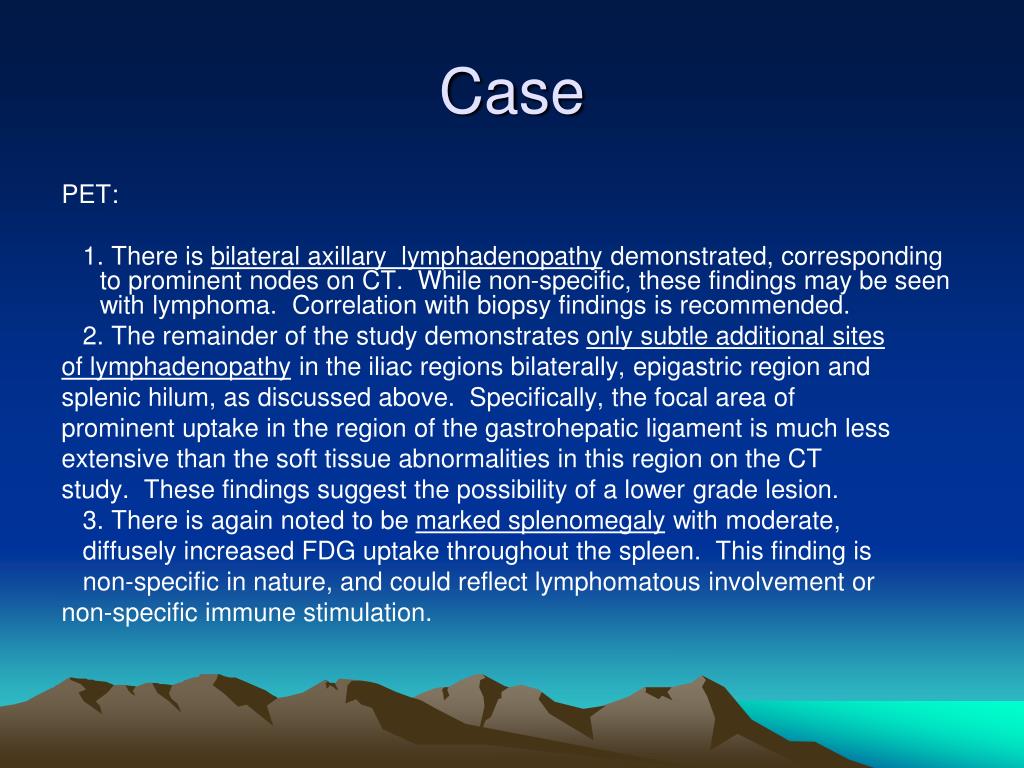 Case

PET:

1. There is bilateral axillary lymphadenopathy demonstrated, corresponding to prominent nodes on CT. While non-specific, these findings may be seen with lymphoma. Correlation with biopsy findings is recommended.

2. The remainder of the study demonstrates only subtle additional sites of lymphadenopathy in the iliac regions bilaterally, epigastric region and splenic hilum, as discussed above. Specifically, the focal area of prominent uptake in the region of the gastrohepatic ligament is much less extensive than the soft tissue abnormalities in this region on the CT study. These findings suggest the possibility of a lower grade lesion.

3. There is again noted to be marked splenomegaly with moderate, diffusely increased FDG uptake throughout the spleen. This finding is non-specific in nature, and could reflect lymphomatous involvement or non-specific immune stimulation.